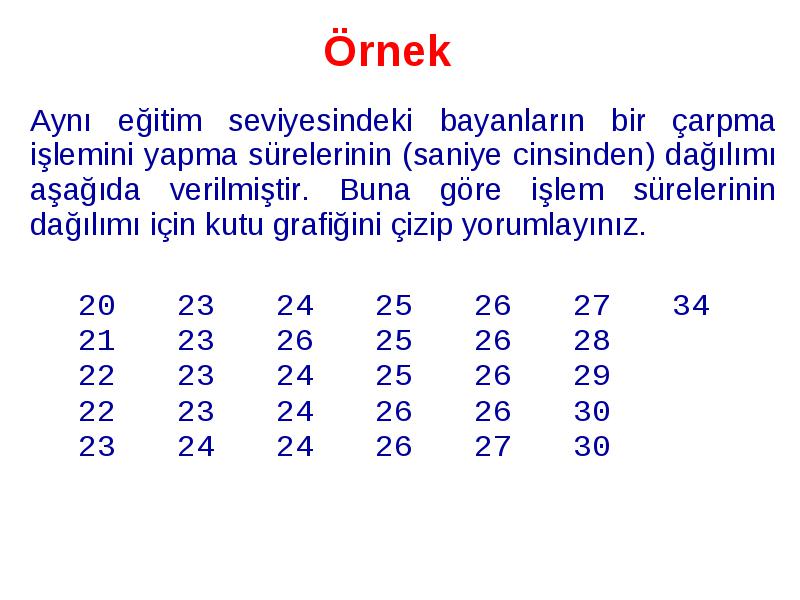 Örnek

Aynı eğitim seviyesindeki bayanların bir çarpma işlemini yapma sürelerinin (saniye cinsinden) dağılımı aşağıda verilmiştir. Buna göre işlem sürelerinin dağılımı için kutu grafiğini çizip yorumlayınız.

| 20 | 23 | 24 | 25 | 26 | 27 | 34 |
|---|---|---|---|---|---|---|
| 21 | 23 | 26 | 25 | 26 | 28 | |
| 22 | 23 | 24 | 25 | 26 | 29 | |
| 22 | 23 | 24 | 26 | 26 | 30 | |
| 23 | 24 | 24 | 26 | 27 | 30 | |